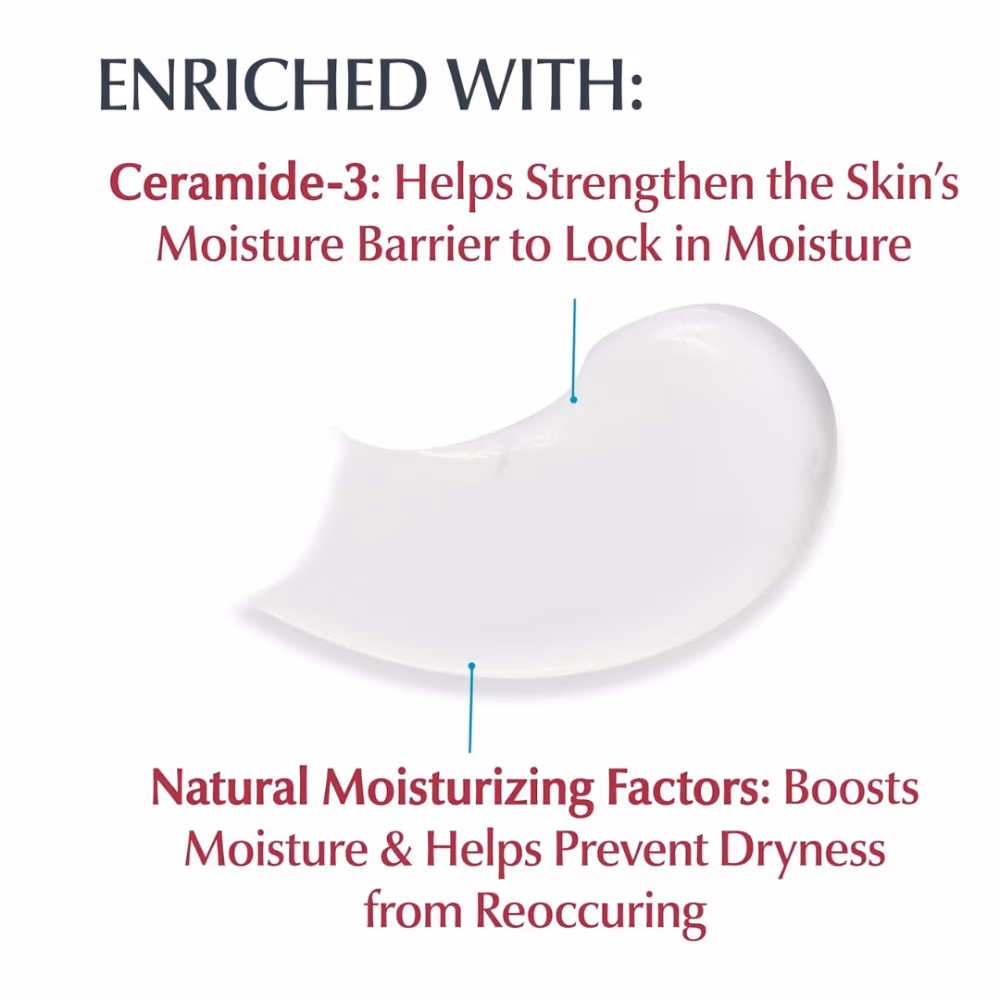 ENRICHED WITH:

Ceramide-3: Helps Strengthen the Skin's Moisture Barrier to Lock in Moisture

Natural Moisturizing Factors: Boosts Moisture & Helps Prevent Dryness from Reoccuring